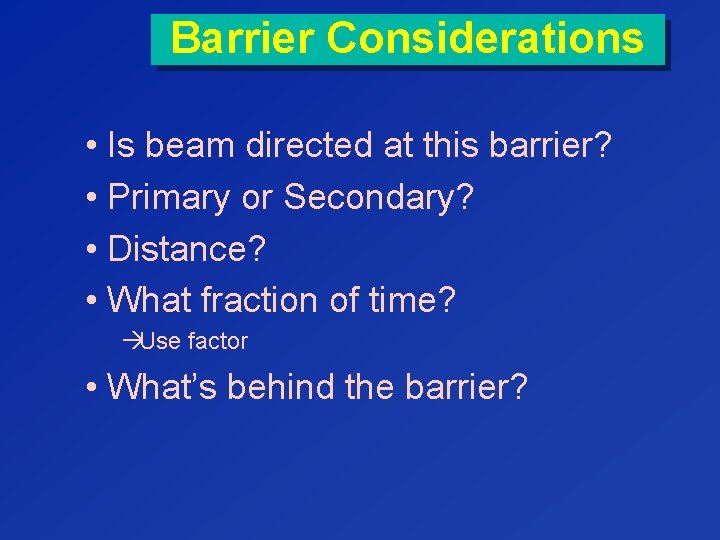 Barrier Considerations

• Is beam directed at this barrier?

• Primary or Secondary?

• Distance?

• What fraction of time?

→Use factor

• What's behind the barrier?